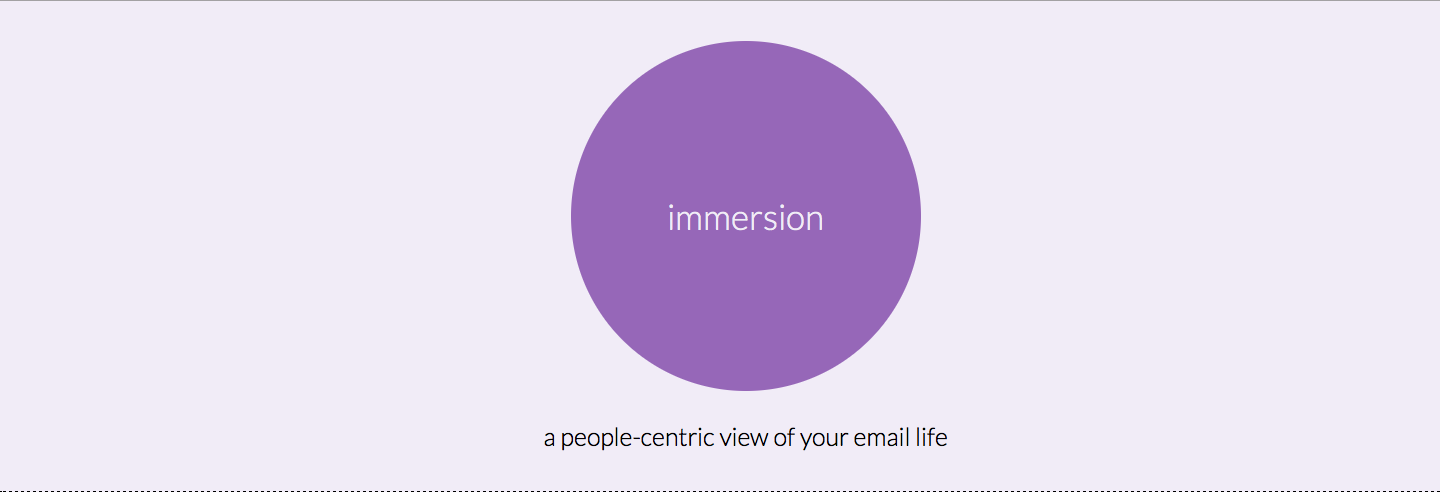 immersion

a people-centric view of your email life